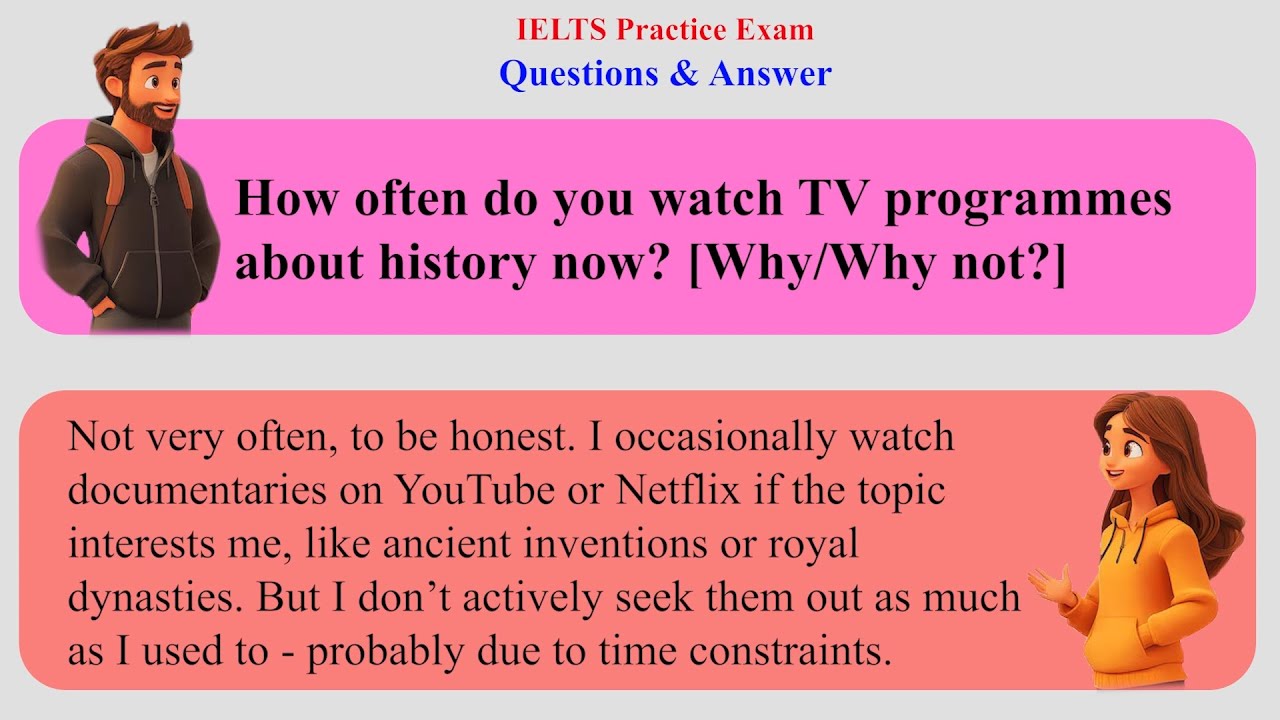 IELTS Practice Exam
Questions & Answer

How often do you watch TV programmes about history now? [Why/Why not?]

Not very often, to be honest. I occasionally watch documentaries on YouTube or Netflix if the topic interests me, like ancient inventions or royal dynasties. But I don’t actively seek them out as much as I used to - probably due to time constraints.